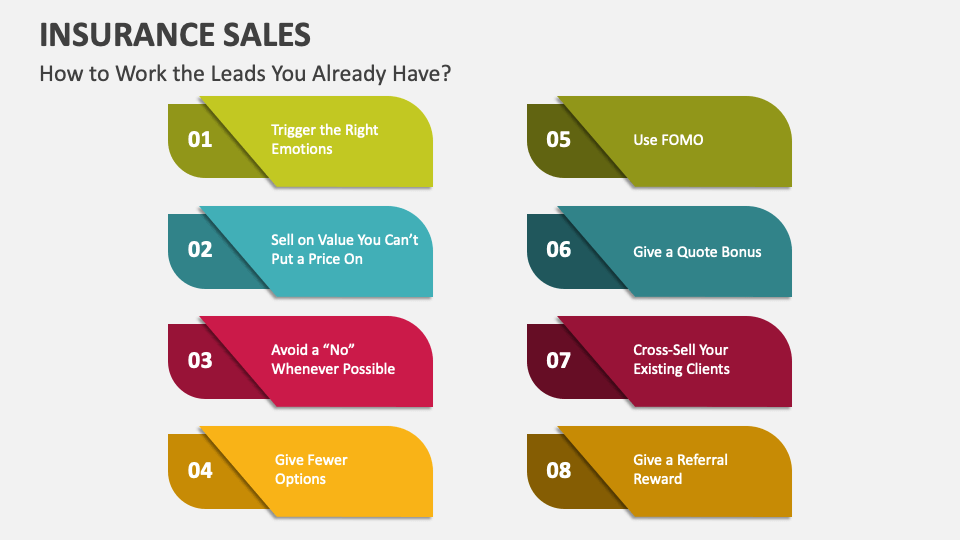 INSURANCE SALES

How to Work the Leads You Already Have?

01 Trigger the Right Emotions

02 Sell on Value You Can't Put a Price On

03 Avoid a "No" Whenever Possible

04 Give Fewer Options

05 Use FOMO

06 Give a Quote Bonus

07 Cross-Sell Your Existing Clients

08 Give a Referral Reward